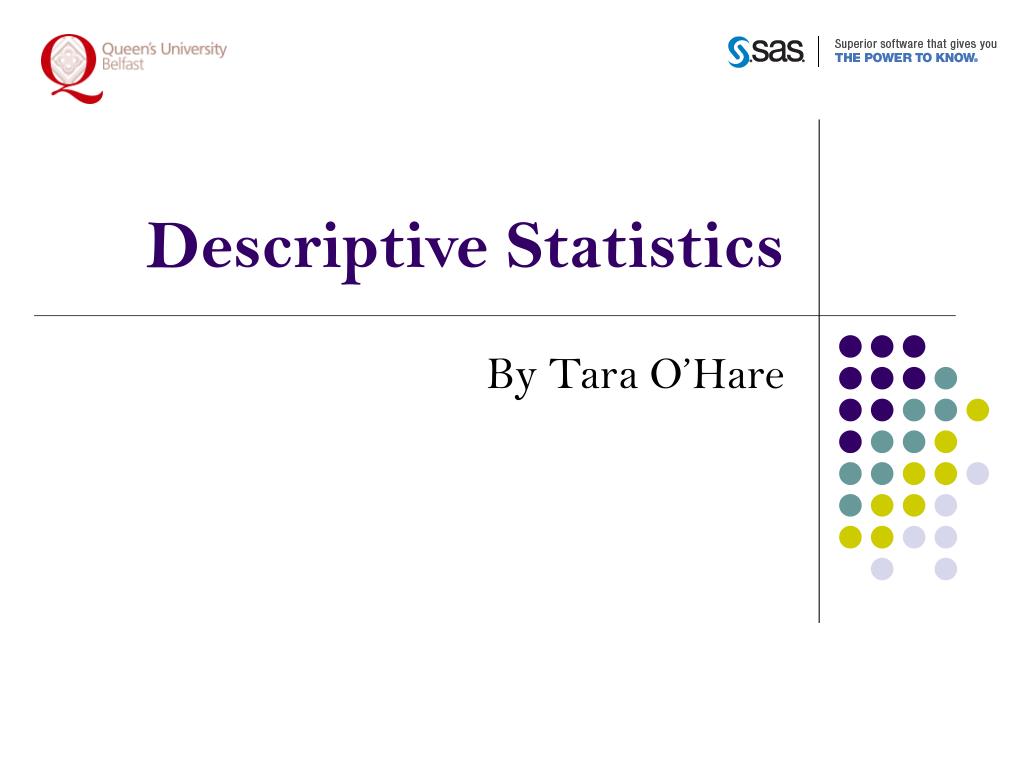 Queen's University Belfast

sas. Superior software that gives you THE POWER TO KNOW.

Descriptive Statistics

By Tara O'Hare